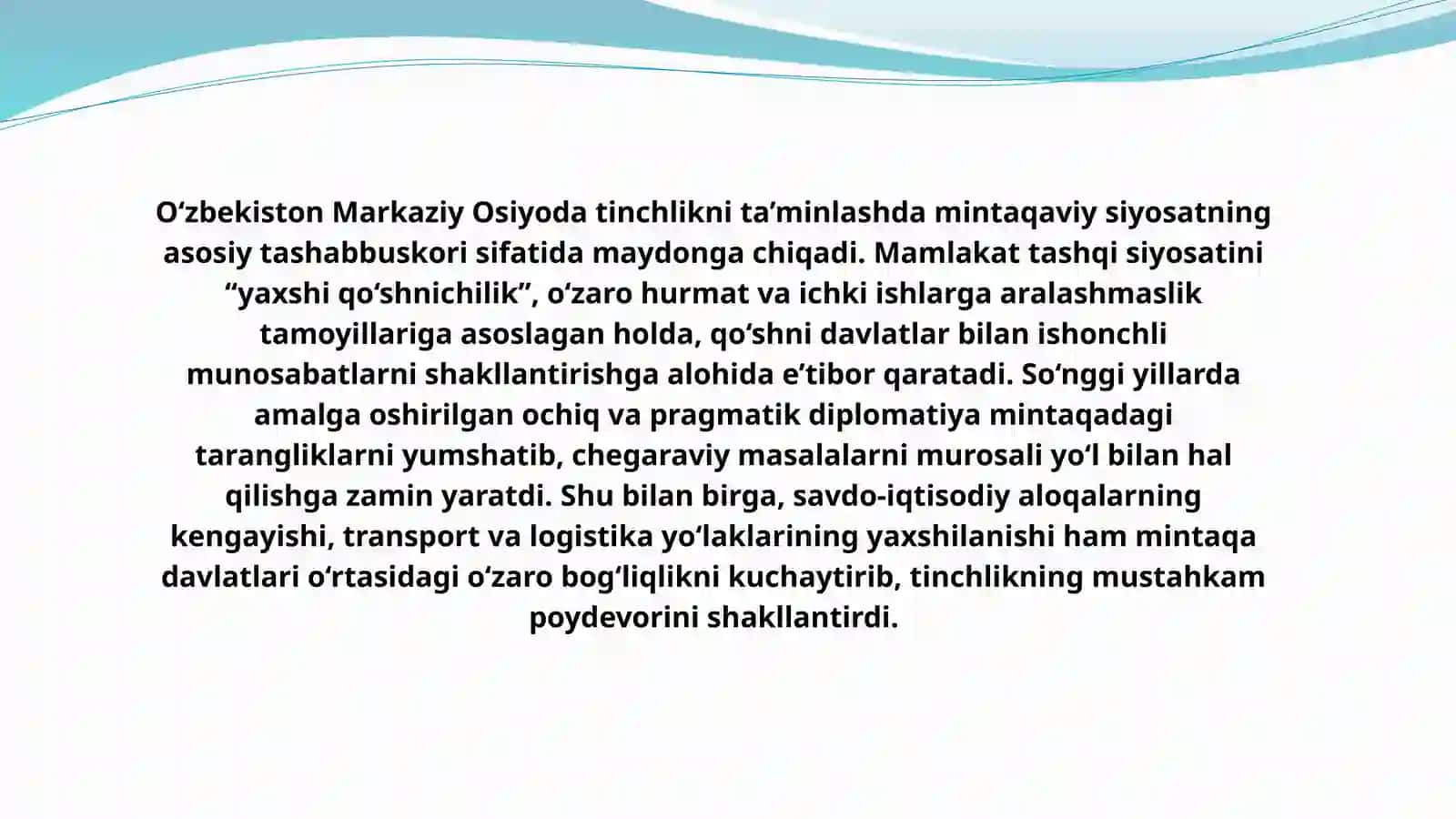 O‘zbekiston Markaziy Osiyoda tinchlikni ta’minlashda mintaqaviy siyosatning asosiy tashabbuskori sifatida maydonga chiqadi. Mamlakat tashqi siyosatini “yaxshi qo‘shnichilik”, o‘zaro hurmat va ichki ishlarga aralashmaslik tamoyillariga asoslagan holda, qo‘shni davlatlar bilan ishonchli munosabatlarni shakllantirishga alohida e’tibor qaratadi. So‘nggi yillarda amalga oshirilgan ochiq va pragmatik diplomatiya mintaqadagi tarangliklarni yumshatib, chegaraviy masalalarni murosali yo‘l bilan hal qilishga zamin yaratdi. Shu bilan birga, savdo-iqtisodiy aloqalarning kengayishi, transport va logistika yo‘laklarining yaxshilanishi ham mintaqa davlatlari o‘rtasidagi o‘zaro bog‘liqlikni kuchaytirib, tinchlikning mustahkam poydevorini shakllantirdi.